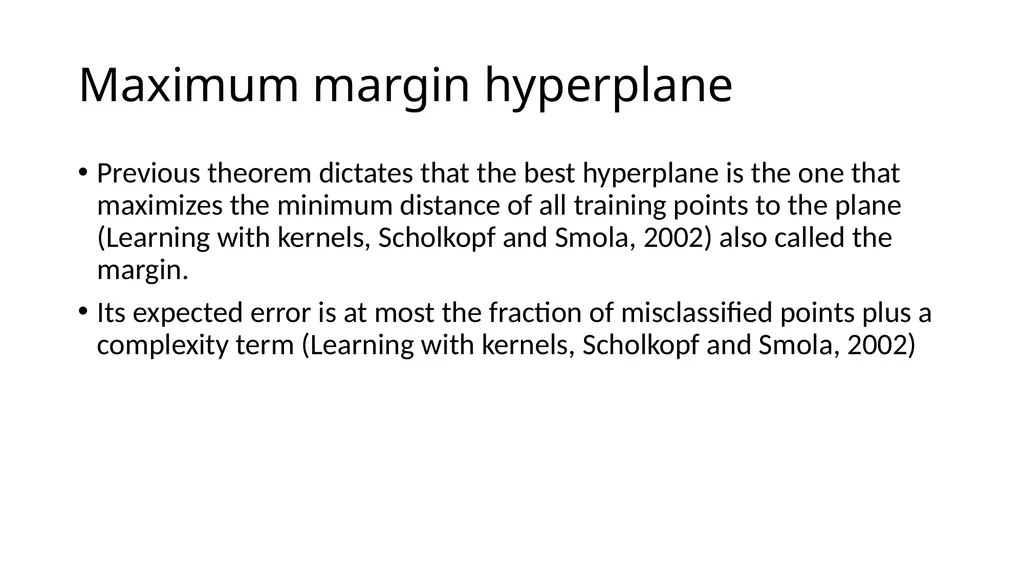 Maximum margin hyperplane

• Previous theorem dictates that the best hyperplane is the one that maximizes the minimum distance of all training points to the plane (Learning with kernels, Scholkopf and Smola, 2002) also called the margin.

• Its expected error is at most the fraction of misclassified points plus a complexity term (Learning with kernels, Scholkopf and Smola, 2002)